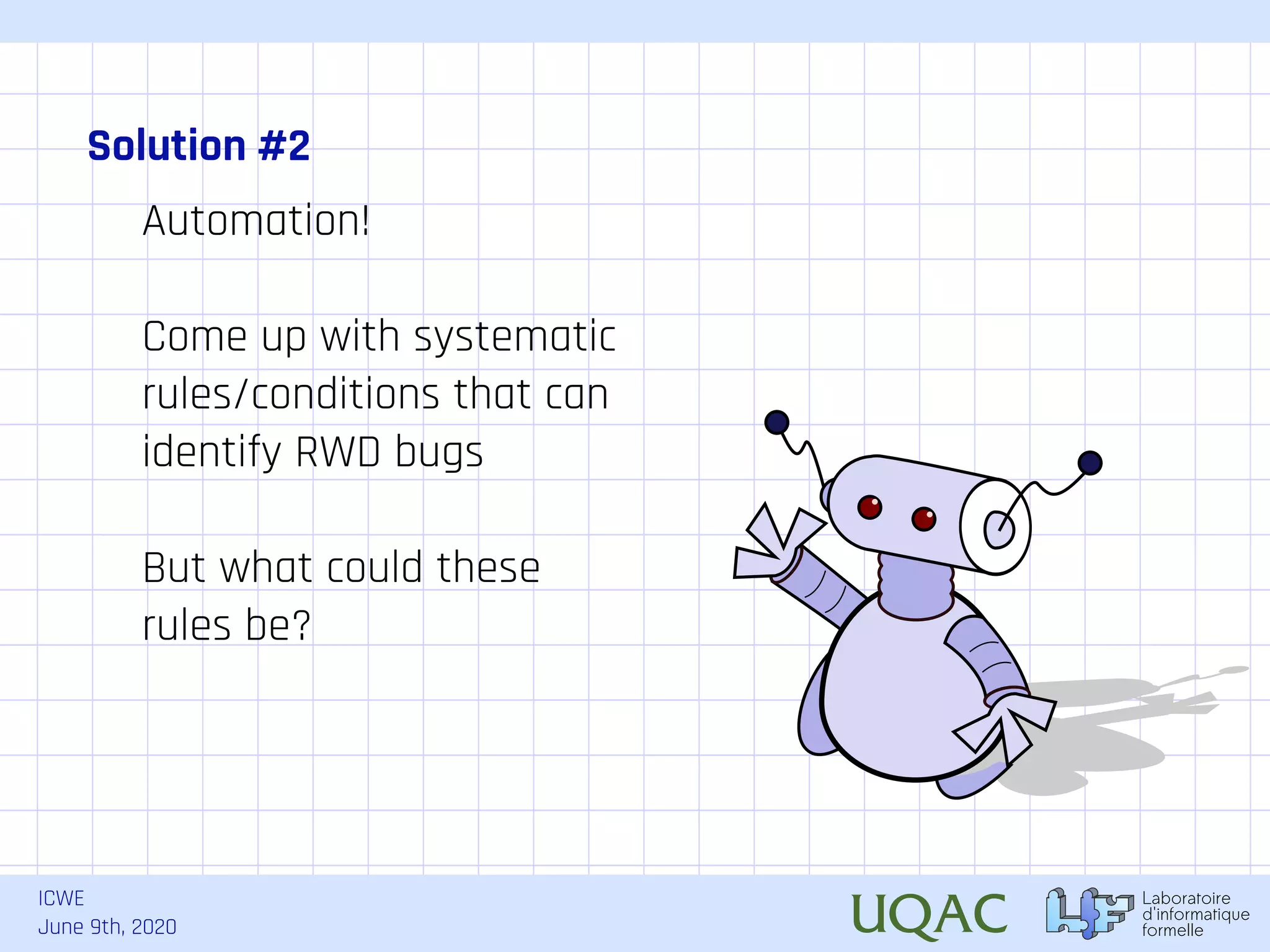 Solution #2

Automation!

Come up with systematic rules/conditions that can identify RWD bugs

But what could these rules be?

ICWE
June 9th, 2020

UQAC

LIF Laboratoire d'informatique formelle